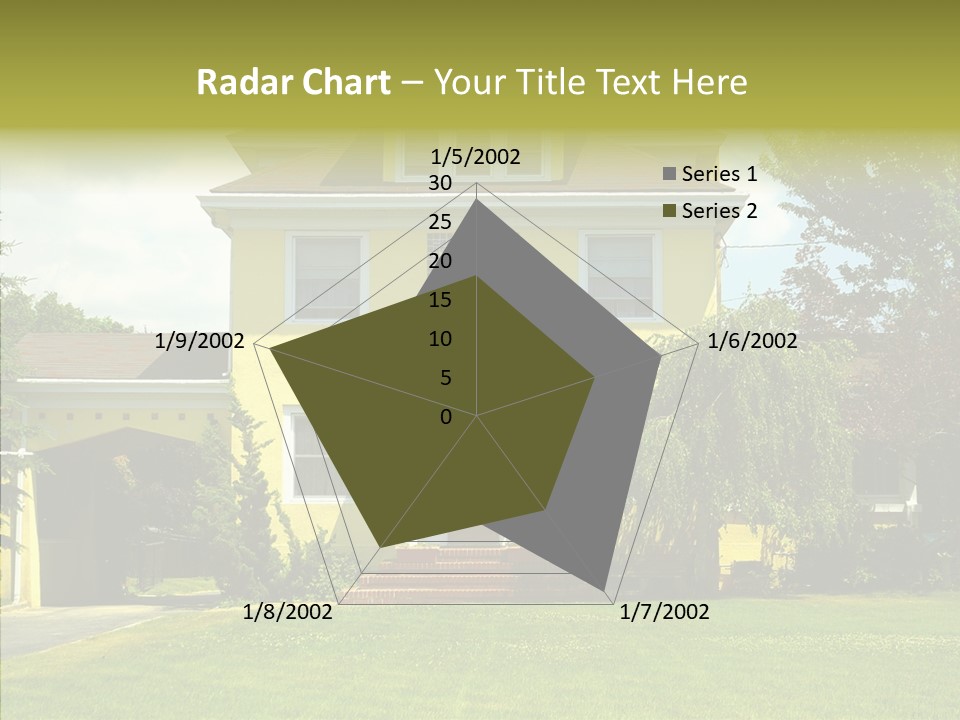 Radar Chart – Your Title Text Here

1/5/2002
30
25
20
15
10
5
0
1/6/2002
1/7/2002
1/8/2002
1/9/2002

Series 1
Series 2